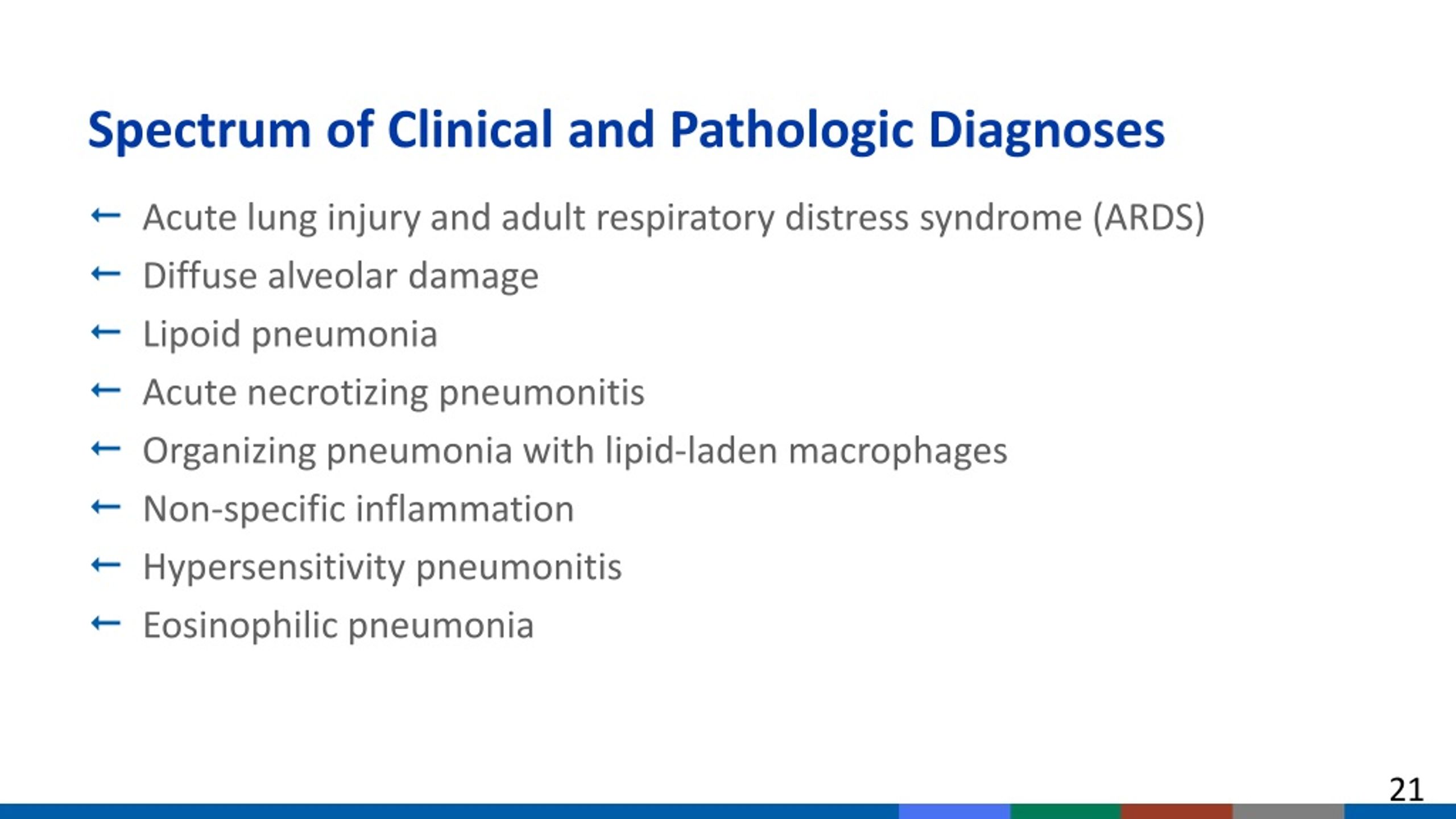 Spectrum of Clinical and Pathologic Diagnoses

← Acute lung injury and adult respiratory distress syndrome (ARDS)
← Diffuse alveolar damage
← Lipoid pneumonia
← Acute necrotizing pneumonitis
← Organizing pneumonia with lipid-laden macrophages
← Non-specific inflammation
← Hypersensitivity pneumonitis
← Eosinophilic pneumonia

21